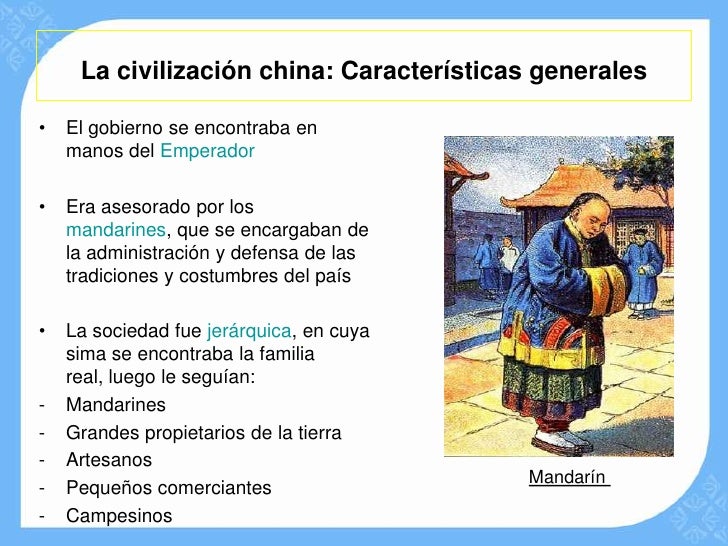 La civilización china: Características generales

• El gobierno se encontraba en manos del Emperador

• Era asesorado por los mandarines, que se encargaban de la administración y defensa de las tradiciones y costumbres del país

• La sociedad fue jerárquica, en cuya sima se encontraba la familia real, luego le seguían:
- Mandarines
- Grandes propietarios de la tierra
- Artesanos
- Pequeños comerciantes
- Campesinos

Mandarín